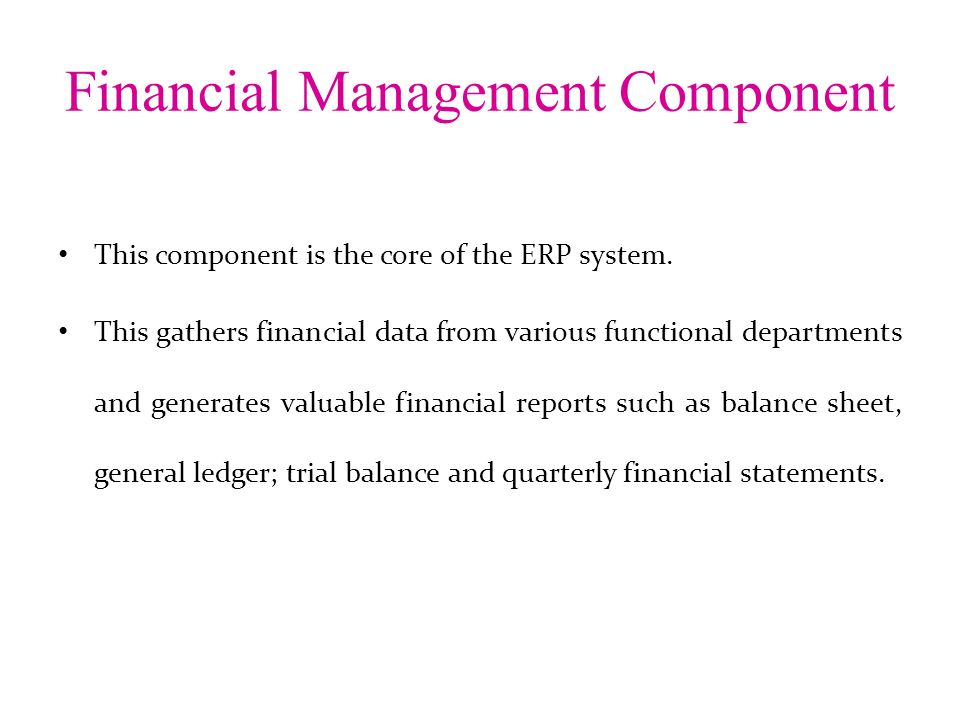 Financial Management Component

• This component is the core of the ERP system.

• This gathers financial data from various functional departments and generates valuable financial reports such as balance sheet, general ledger; trial balance and quarterly financial statements.